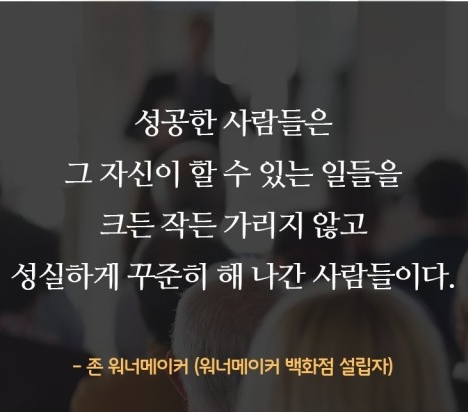 성공한 사람들은
그 자신이 할 수 있는 일들을
크든 작든 가리지 않고
성실하게 꾸준히 해 나간 사람들이다.

- 존 워너메이커 (워너메이커 백화점 설립자)